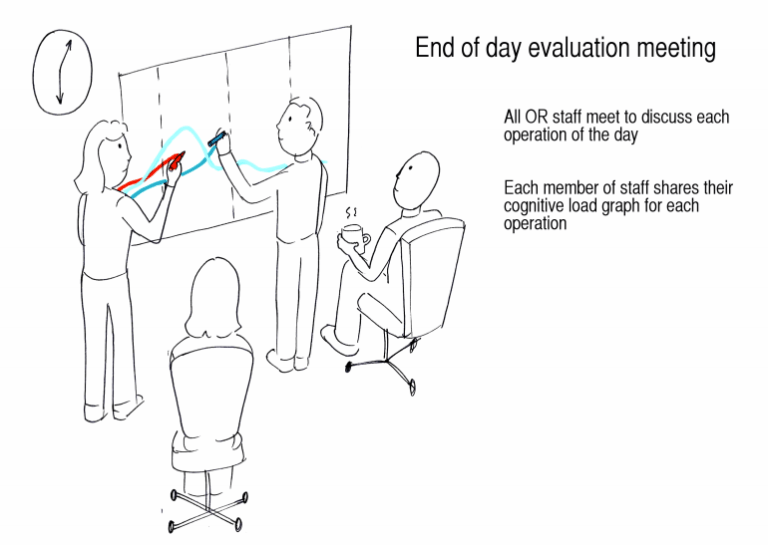 End of day evaluation meeting

All OR staff meet to discuss each operation of the day

Each member of staff shares their cognitive load graph for each operation